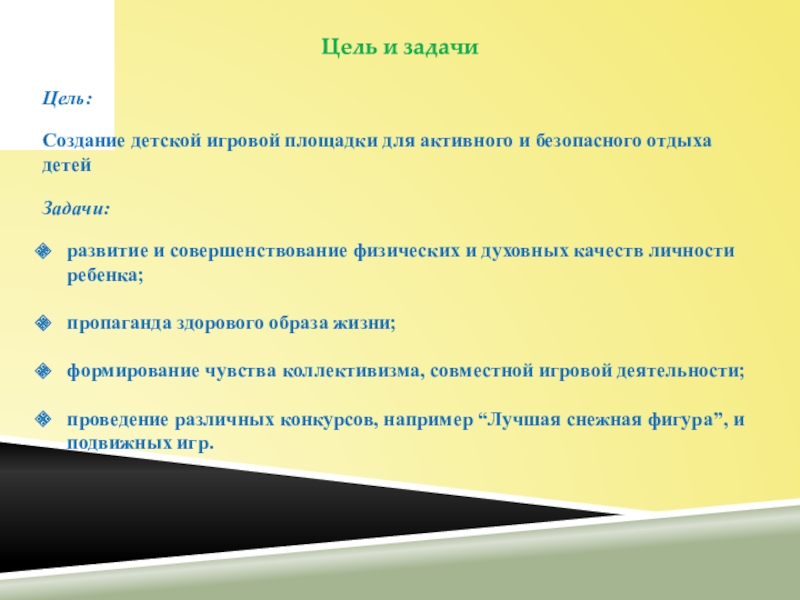 Цель и задачи

Цель:

Создание детской игровой площадки для активного и безопасного отдыха детей

Задачи:

развитие и совершенствование физических и духовных качеств личности ребенка;

пропаганда здорового образа жизни;

формирование чувства коллективизма, совместной игровой деятельности;

проведение различных конкурсов, например “Лучшая снежная фигура”, и подвижных игр.